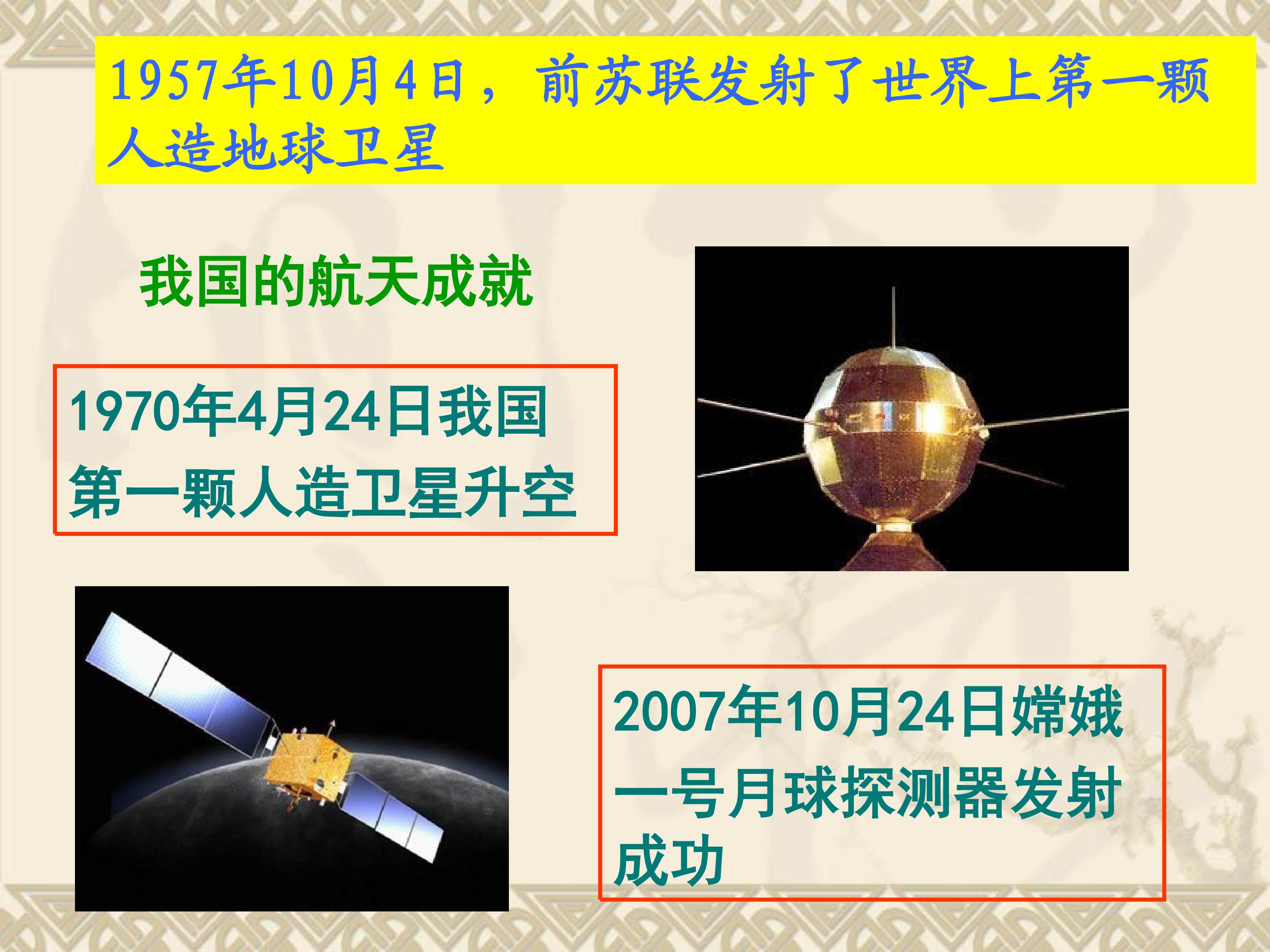 1957年10月4日，前苏联发射了世界上第一颗人造地球卫星

我国的航天成就

1970年4月24日我国第一颗人造卫星升空

2007年10月24日嫦娥一号月球探测器发射成功